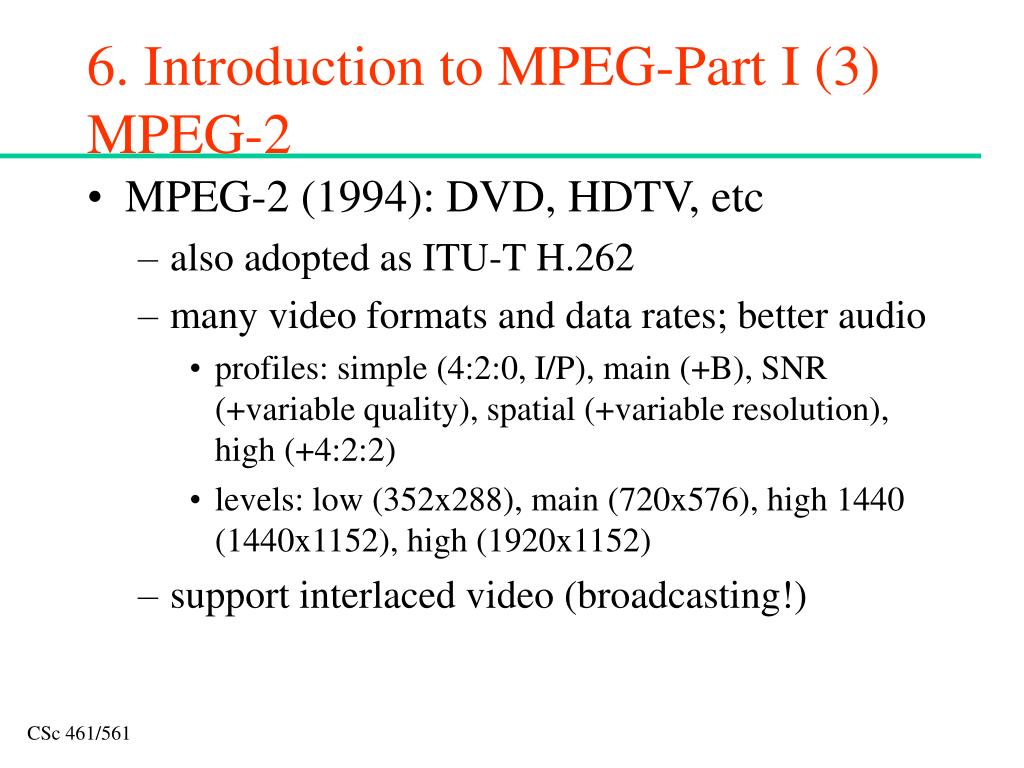 6. Introduction to MPEG-Part I (3)
MPEG-2

• MPEG-2 (1994): DVD, HDTV, etc
– also adopted as ITU-T H.262
– many video formats and data rates; better audio
• profiles: simple (4:2:0, I/P), main (+B), SNR (+variable quality), spatial (+variable resolution), high (+4:2:2)
• levels: low (352x288), main (720x576), high 1440 (1440x1152), high (1920x1152)
– support interlaced video (broadcasting!)

CSc 461/561